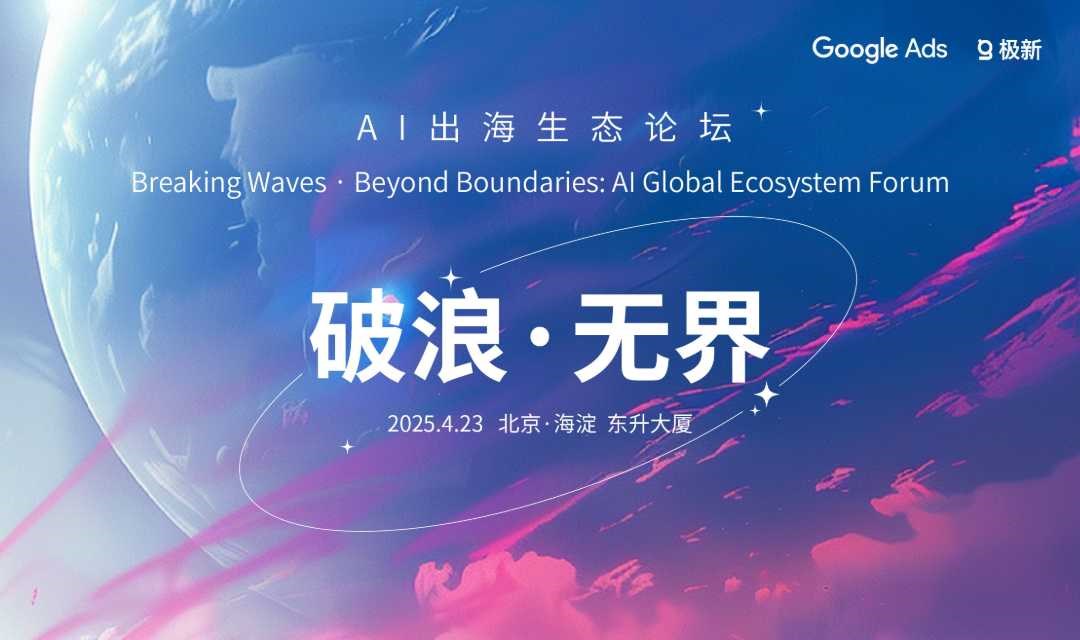 Google Ads 极新

AI出海生态论坛

Breaking Waves · Beyond Boundaries: AI Global Ecosystem Forum

破浪·无界

2025.4.23 北京·海淀 东升大厦